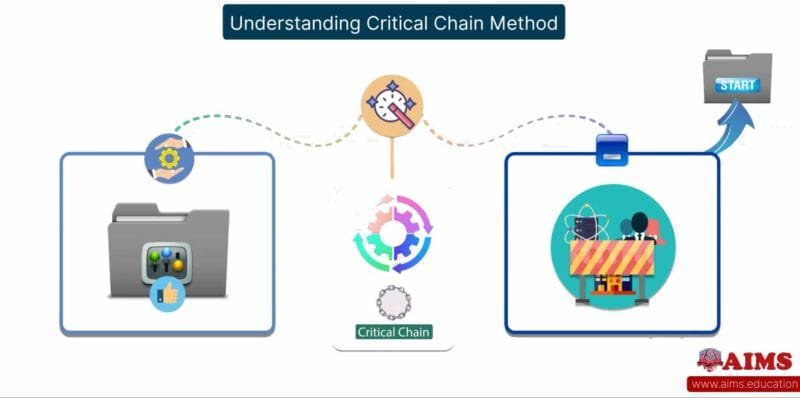 Understanding Critical Chain Method

START

Critical Chain

AIMS
www.aims.education